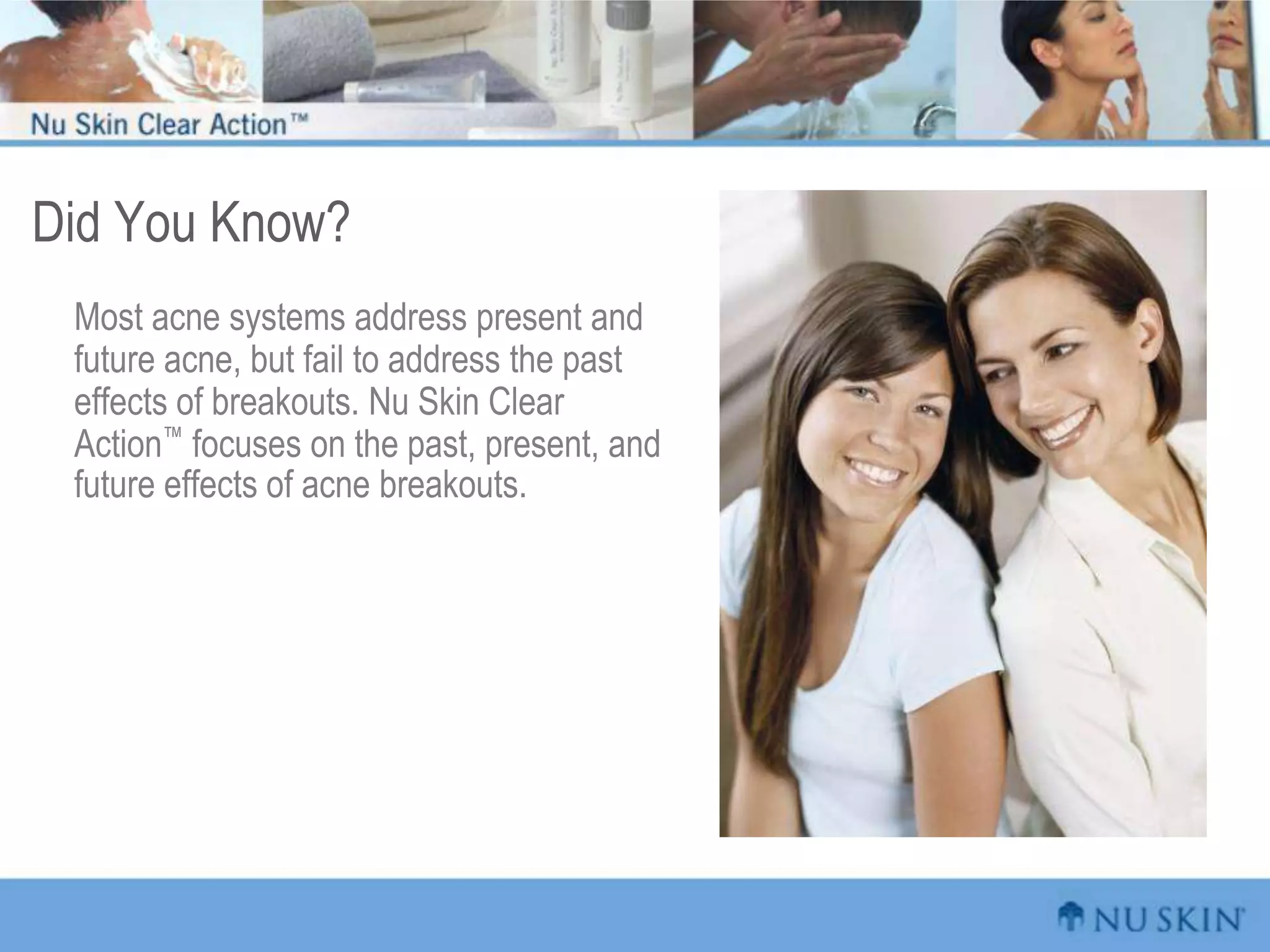 Nu Skin Clear Action™

Did You Know?

Most acne systems address present and future acne, but fail to address the past effects of breakouts. Nu Skin Clear Action™ focuses on the past, present, and future effects of acne breakouts.

NU SKIN